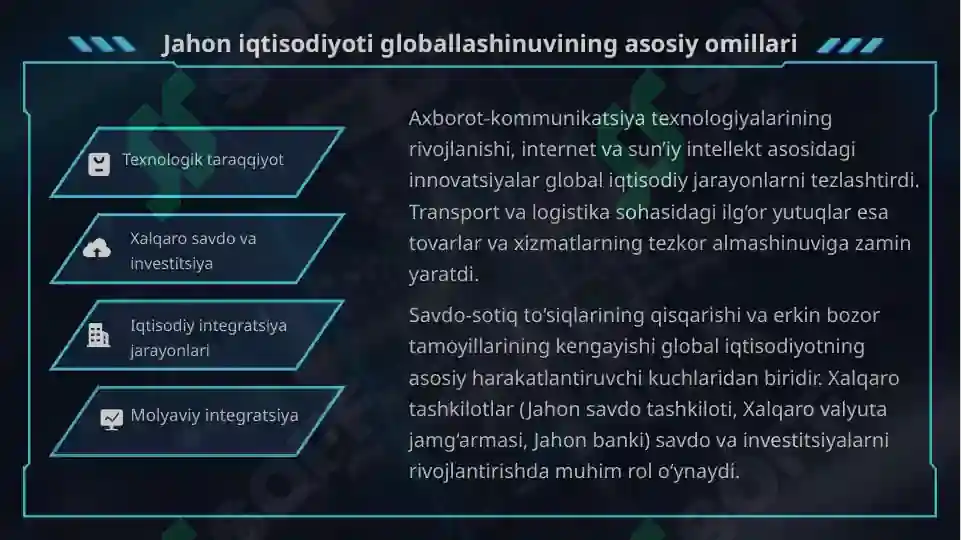 Jahon iqtisodiyoti globallashinuvining asosiy omillari

Texnologik taraqqiyot

Xalqaro savdo va investitsiya

Iqtisodiy integratsiya jarayonlari

Molyaviy integratsiya

Axborot-kommunikatsiya texnologiyalarining rivojlanishi, internet va sun'iy intellekt asosidagi innovatsiyalar global iqtisodiy jarayonlarni tezlashtirdi. Transport va logistika sohasidagi ilg'or yutuqlar esa tovarlar va xizmatlarning tezkor almashinuviga zamin yaratdi.

Savdo-sotiq to'siqlarining qisqarishi va erkin bozor tamoyillarining kengayishi global iqtisodiyotning asosiy harakatlantiruvchi kuchlaridan biridir. Xalqaro tashkilotlar (Jahon savdo tashkiloti, Xalqaro valyuta jamg'armasi, Jahon banki) savdo va investitsiyalarni rivojlantirishda muhim rol o'ynaydi.